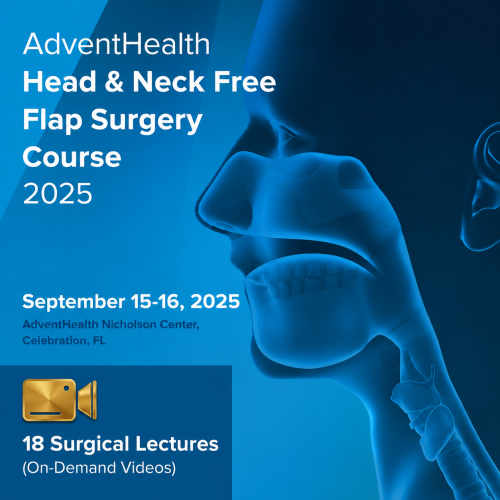 AdventHealth
Head & Neck Free Flap Surgery Course
2025

September 15-16, 2025
AdventHealth Nicholson Center, Celebration, FL

18 Surgical Lectures
(On-Demand Videos)